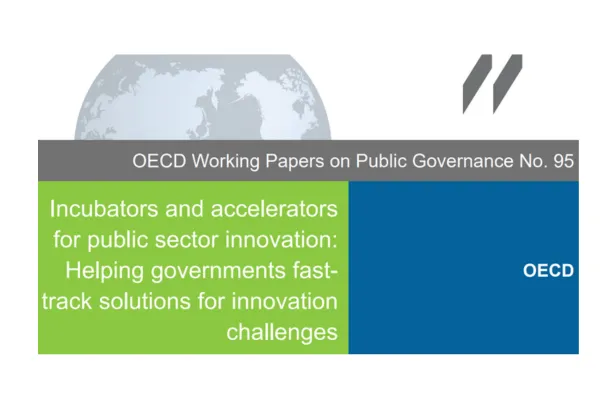 OECD Working Papers on Public Governance No. 95

Incubators and accelerators for public sector innovation: Helping governments fast-track solutions for innovation challenges

OECD